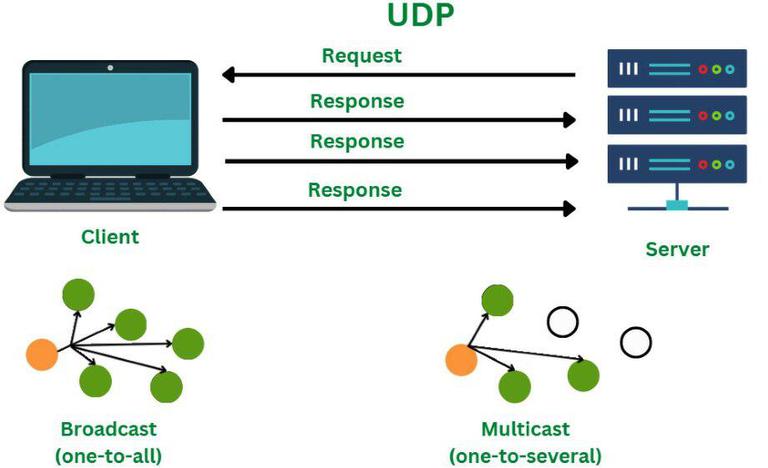 UDP

Request

Response

Response

Response

Client

Server

Broadcast
(one-to-all)

Multicast
(one-to-several)